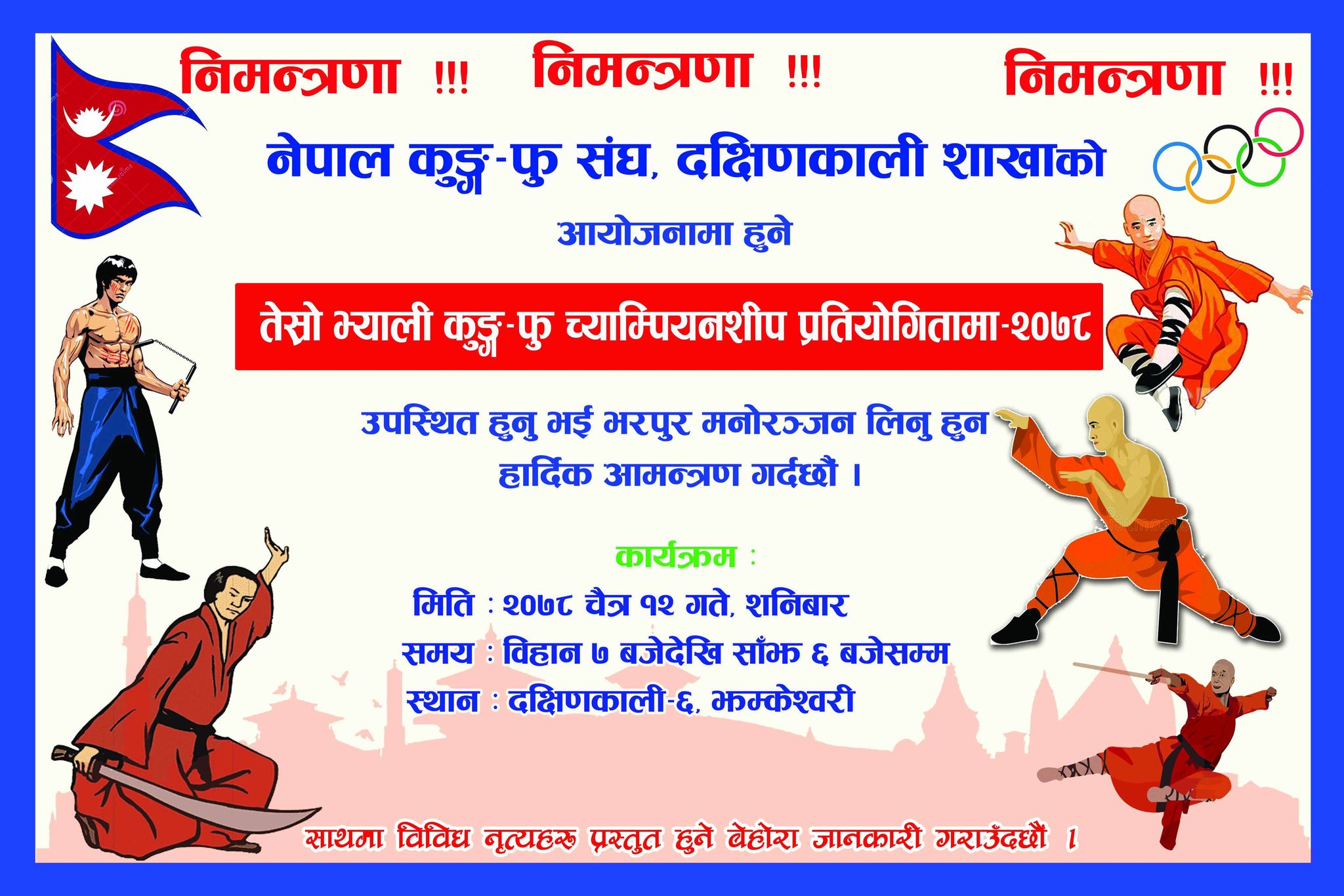 निमन्त्रणा !!! निमन्त्रणा !!! निमन्त्रणा !!!

नेपाल कुङ्ग-फु संघ, दक्षिणकाली शाखाको

आयोजनामा हुने

तेस्रो भ्याली कुङ्ग-फु च्याम्पियनशीप प्रतियोगितामा-२०७८

उपस्थित हुनु भई भरपुर मनोरञ्जन लिनु हुन हार्दिक आमन्त्रण गर्दछौं ।

कार्यक्रम :

मिति : २०७८ चैत्र १२ गते, शनिबार

समय : विहान ७ बजेदेखि साँझ ६ बजेसम्म

स्थान : दक्षिणकाली-६, झम्केश्वरी

साथमा विविध नृत्यहरु प्रस्तुत हुने बेहोरा जानकारी गराउँदछौं ।